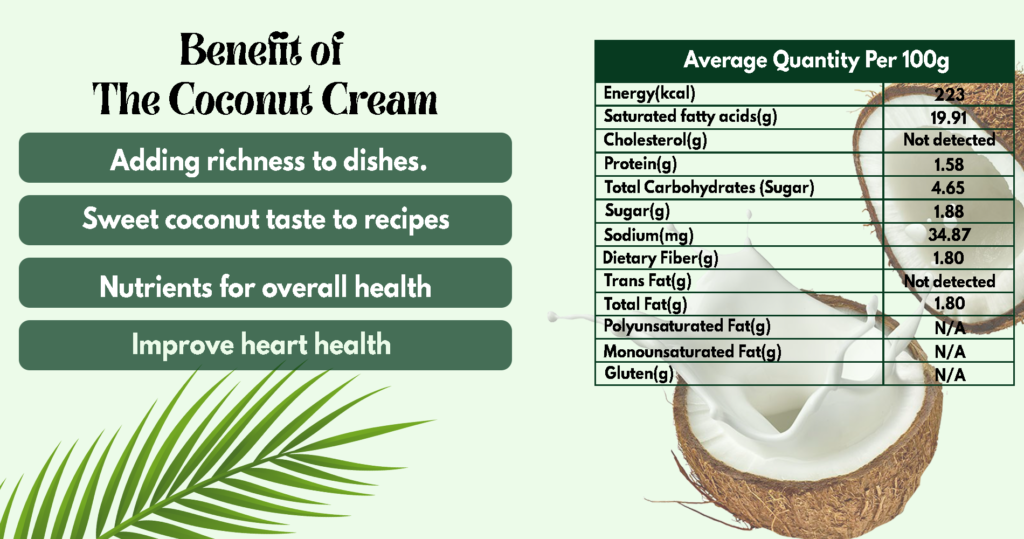 Benefit of The Coconut Cream

Adding richness to dishes.

Sweet coconut taste to recipes

Nutrients for overall health

Improve heart health

| Average Quantity Per 100g | |
|---|---|
| Energy(kcal) | 223 |
| Saturated fatty acids(g) | 19.91 |
| Cholesterol(g) | Not detected |
| Protein(g) | 1.58 |
| Total Carbohydrates (Sugar) | 4.65 |
| Sugar(g) | 1.88 |
| Sodium(mg) | 34.87 |
| Dietary Fiber(g) | 1.80 |
| Trans Fat(g) | Not detected |
| Total Fat(g) | 1.80 |
| Polyunsaturated Fat(g) | N/A |
| Monounsaturated Fat(g) | N/A |
| Gluten(g) | N/A |